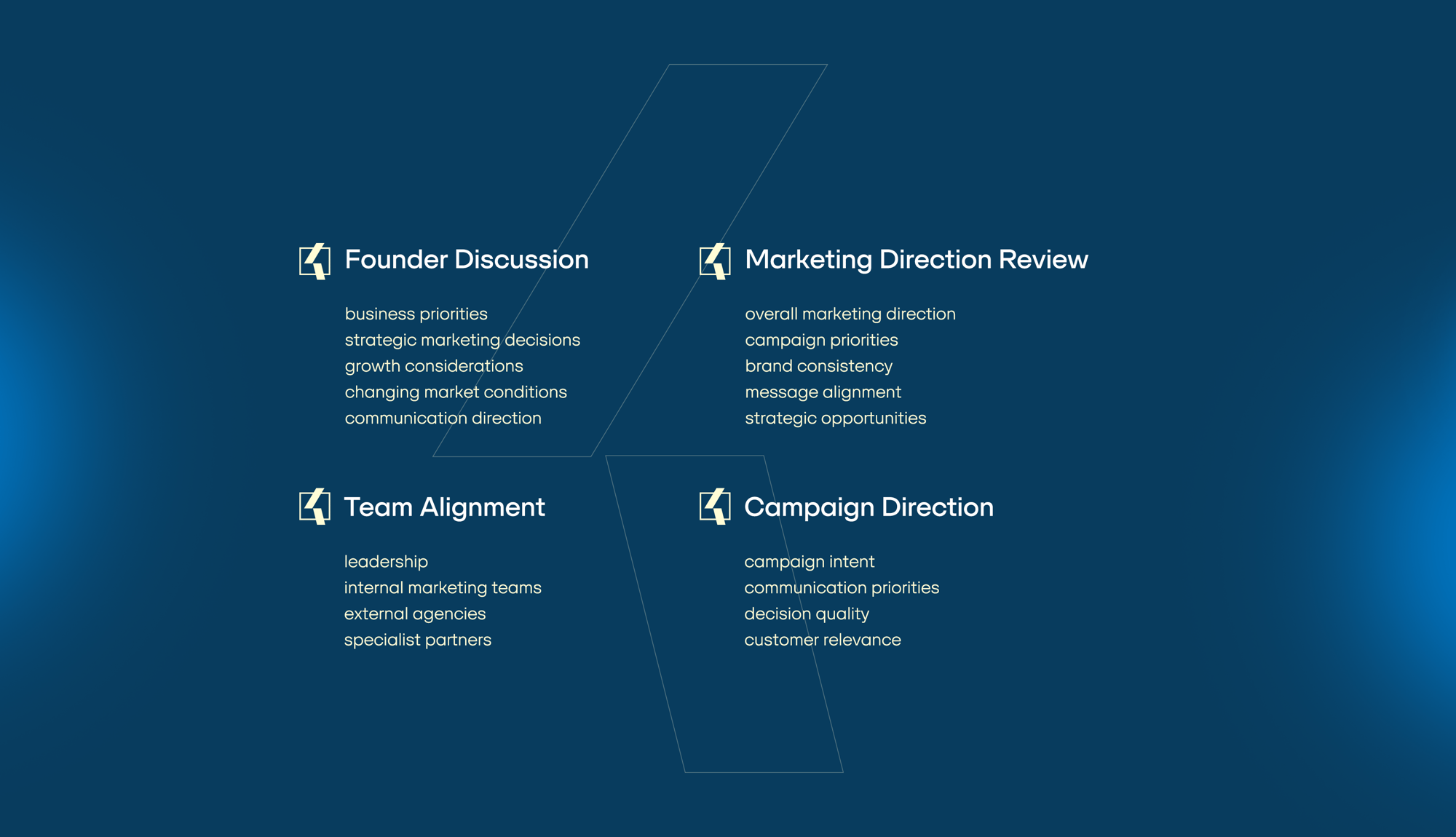 Founder Discussion

business priorities
strategic marketing decisions
growth considerations
changing market conditions
communication direction

Marketing Direction Review

overall marketing direction
campaign priorities
brand consistency
message alignment
strategic opportunities

Team Alignment

leadership
internal marketing teams
external agencies
specialist partners

Campaign Direction

campaign intent
communication priorities
decision quality
customer relevance